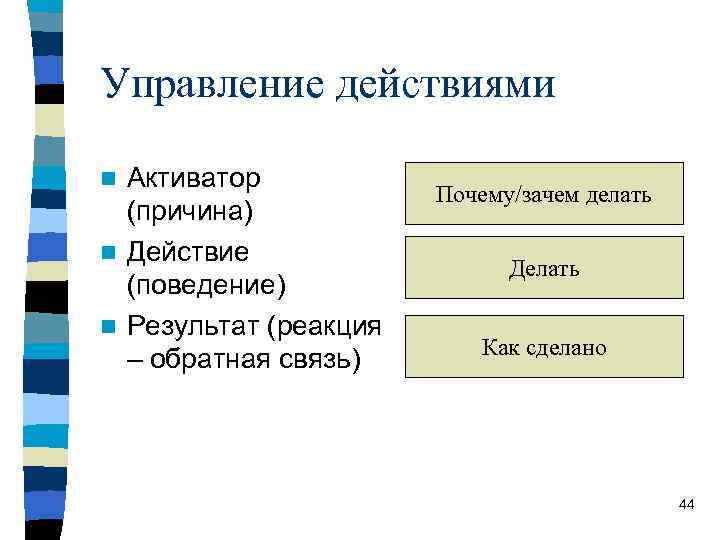 Управление действиями

Активатор (причина)

Действие (поведение)

Результат (реакция – обратная связь)

Почему/зачем делать

Делать

Как сделано

44